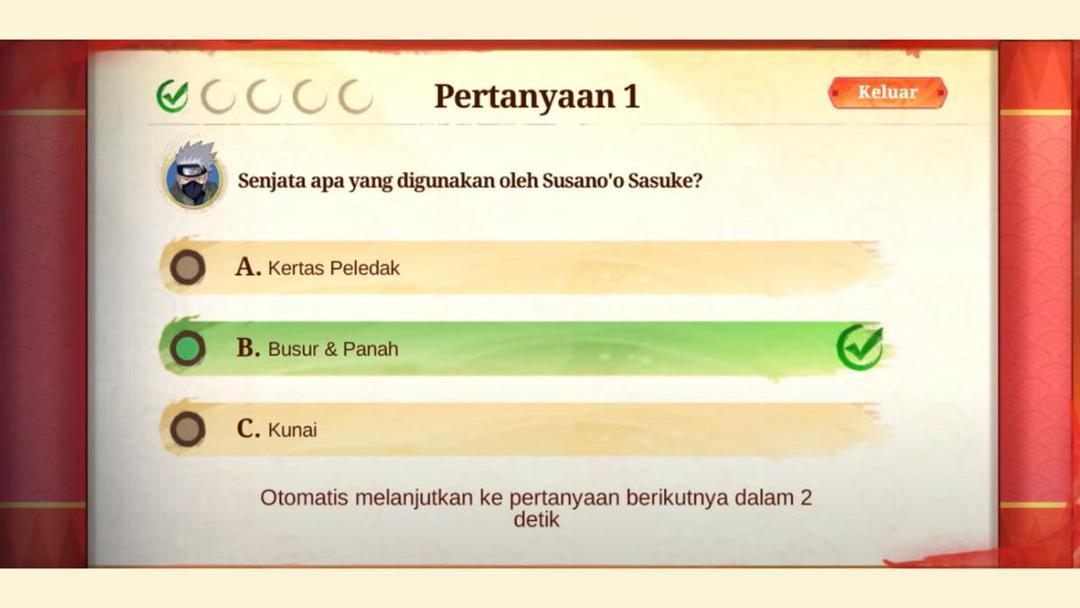 Pertanyaan 1

Keluar

Senjata apa yang digunakan oleh Susano'o Sasuke?

A. Kertas Peledak

B. Busur & Panah

C. Kunai

Otomatis melanjutkan ke pertanyaan berikutnya dalam 2 detik